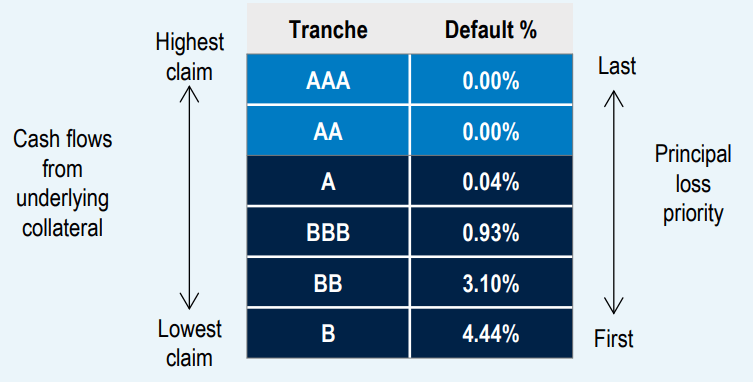 Highest claim

Cash flows from underlying collateral

Lowest claim

| Tranche | Default % |
|---|---|
| AAA | 0.00% |
| AA | 0.00% |
| A | 0.04% |
| BBB | 0.93% |
| BB | 3.10% |
| B | 4.44% |

Last

Principal loss priority

First